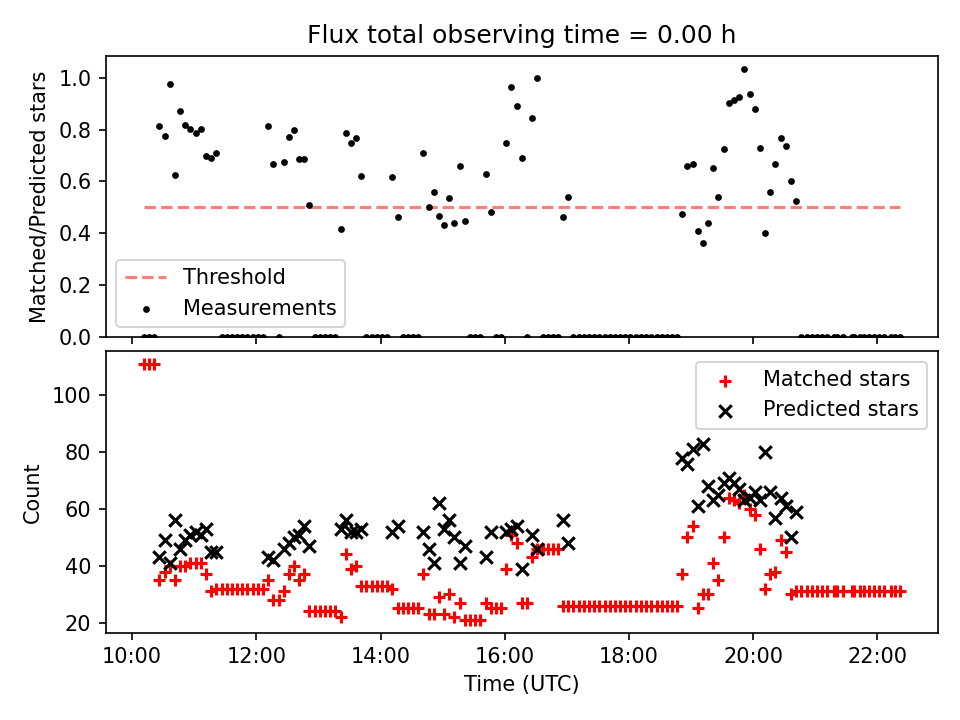 Flux total observing time = 0.00 h

Matched/Predicted stars

1.0
0.8
0.6
0.4
0.2
0.0

Threshold
Measurements

Count

100
80
60
40
20

Matched stars
Predicted stars

10:00
12:00
14:00
16:00
18:00
20:00
22:00

Time (UTC)